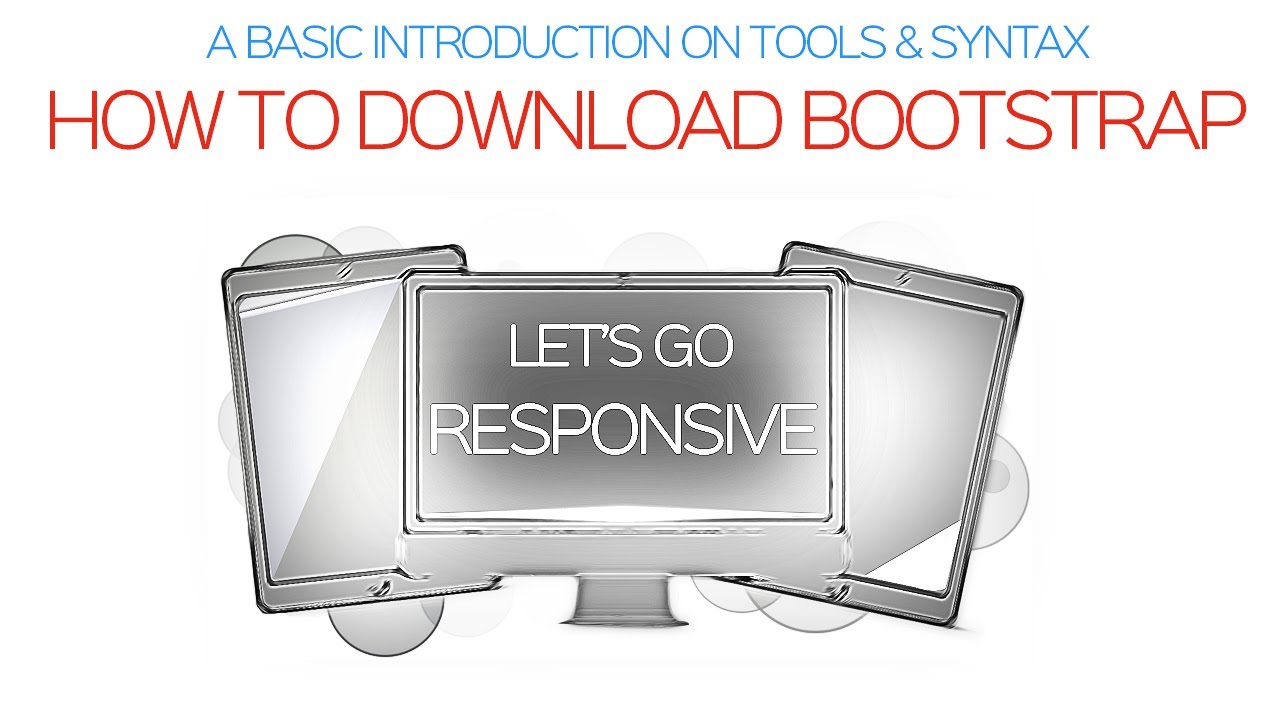 A BASIC INTRODUCTION ON TOOLS & SYNTAX

HOW TO DOWNLOAD BOOTSTRAP

LET'S GO
RESPONSIVE